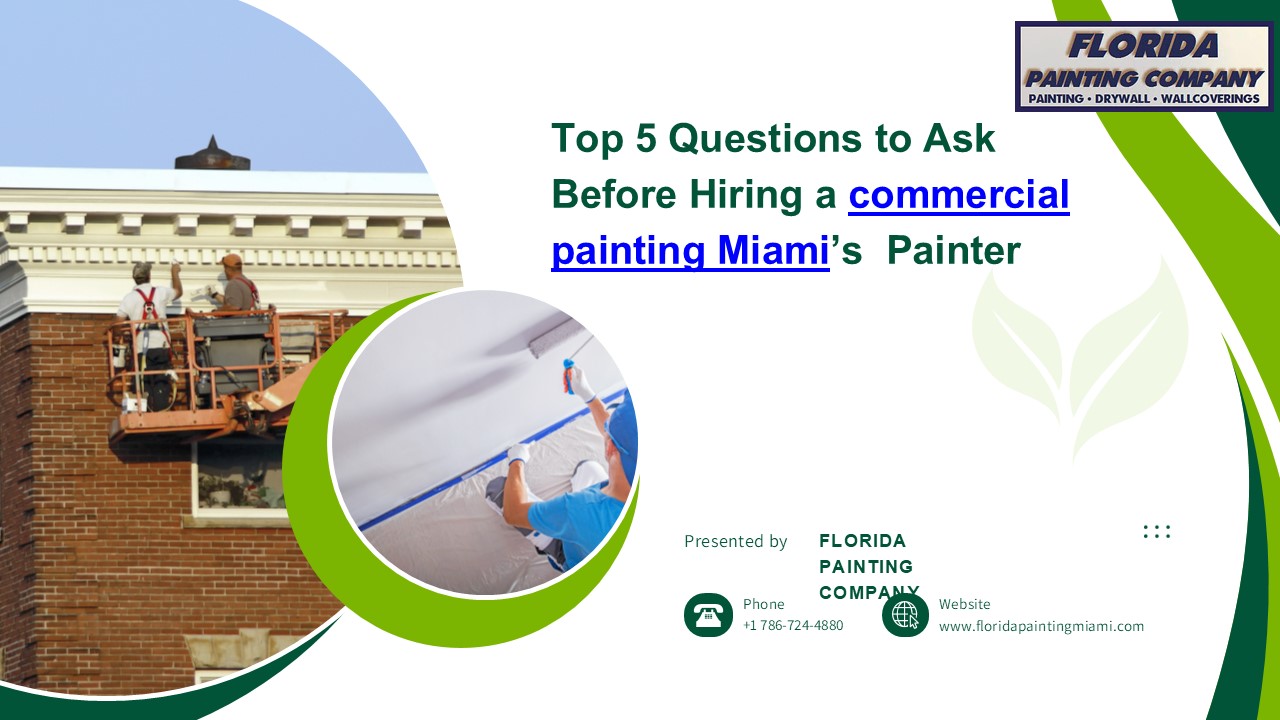 FLORIDA
PAINTING COMPANY
PAINTING • DRYWALL • WALLCOVERINGS

Top 5 Questions to Ask Before Hiring a commercial painting Miami's Painter

Presented by FLORIDA PAINTING COMPANY

Phone
+1 786-724-4880

Website
www.floridapaintingmiami.com